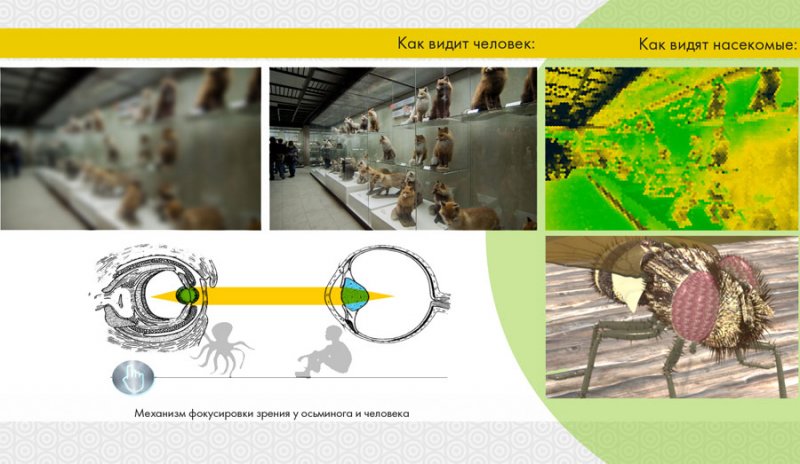 Как видит человек:

Как видят насекомые:

Механизм фокусировки зрения у осьминога и человека